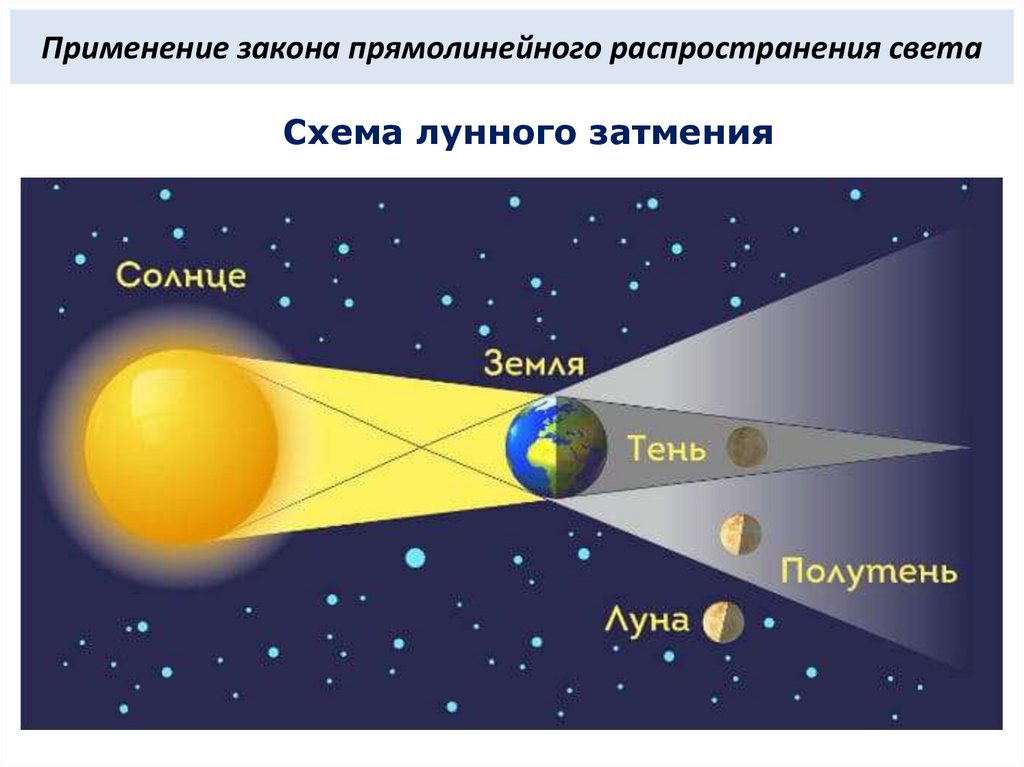 Применение закона прямолинейного распространения света

Схема лунного затмения

Солнце

Земля

Тень

Полутень

Луна